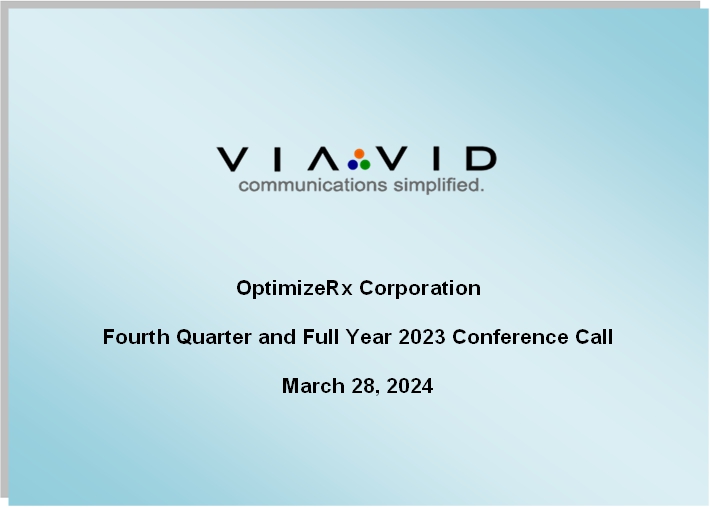 VIAVID
communications simplified.

OptimizeRx Corporation

Fourth Quarter and Full Year 2023 Conference Call

March 28, 2024